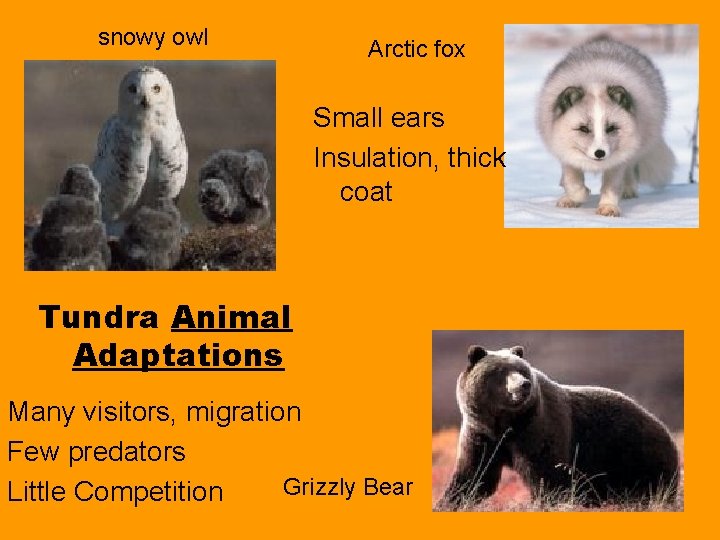 snowy owl

Arctic fox

Small ears
Insulation, thick coat

Tundra Animal Adaptations

Many visitors, migration
Few predators
Little Competition

Grizzly Bear